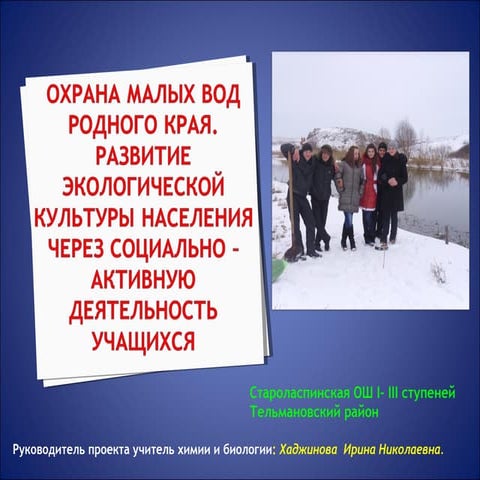 ОХРАНА МАЛЫХ ВОД РОДНОГО КРАЯ. РАЗВИТИЕ ЭКОЛОГИЧЕСКОЙ КУЛЬТУРЫ НАСЕЛЕНИЯ ЧЕРЕЗ СОЦИАЛЬНО – АКТИВНУЮ ДЕЯТЕЛЬНОСТЬ УЧАЩИХСЯ

Староласпинская ОШ I- III ступеней
Тельмановский район

Руководитель проекта учитель химии и биологии: Хаджинова Ирина Николаевна.